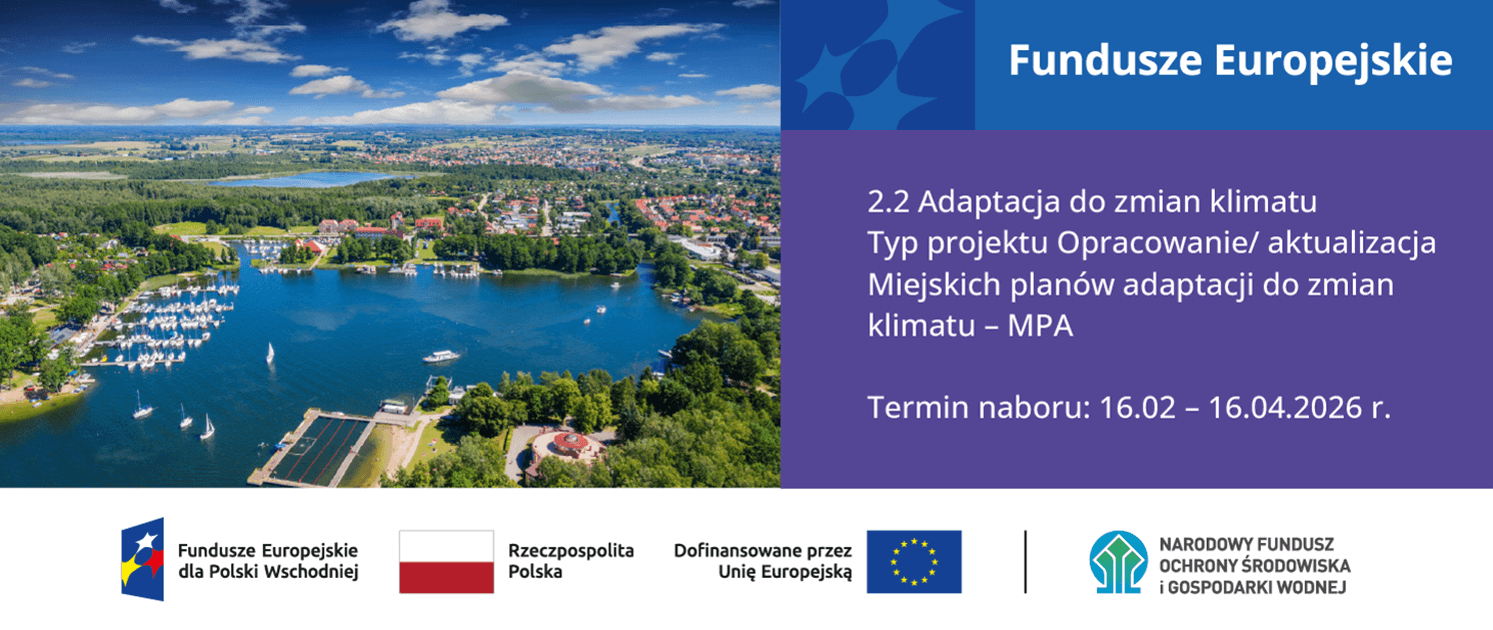 Fundusze Europejskie

2.2 Adaptacja do zmian klimatu
Typ projektu Opracowanie/ aktualizacja Miejskich planów adaptacji do zmian klimatu – MPA

Termin naboru: 16.02 – 16.04.2026 r.

Fundusze Europejskie dla Polski Wschodniej

Rzeczpospolita Polska

Dofinansowane przez Unię Europejską

NARODOWY FUNDUSZ OCHRONY ŚRODOWISKA i GOSPODARKI WODNEJ